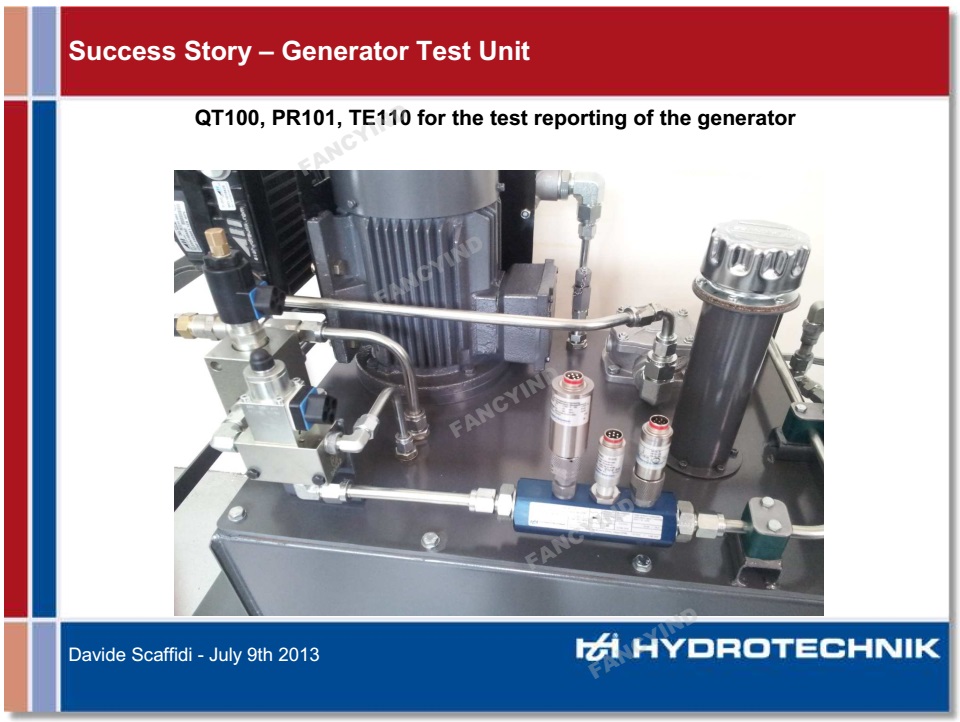 Success Story – Generator Test Unit

QT100, PR101, TE110 for the test reporting of the generator

FANCYIND

FANCYIND

FANCYIND

FANCYIND

FANCYIND

Davide Scaffidi - July 9th 2013

HYDROTECHNIK